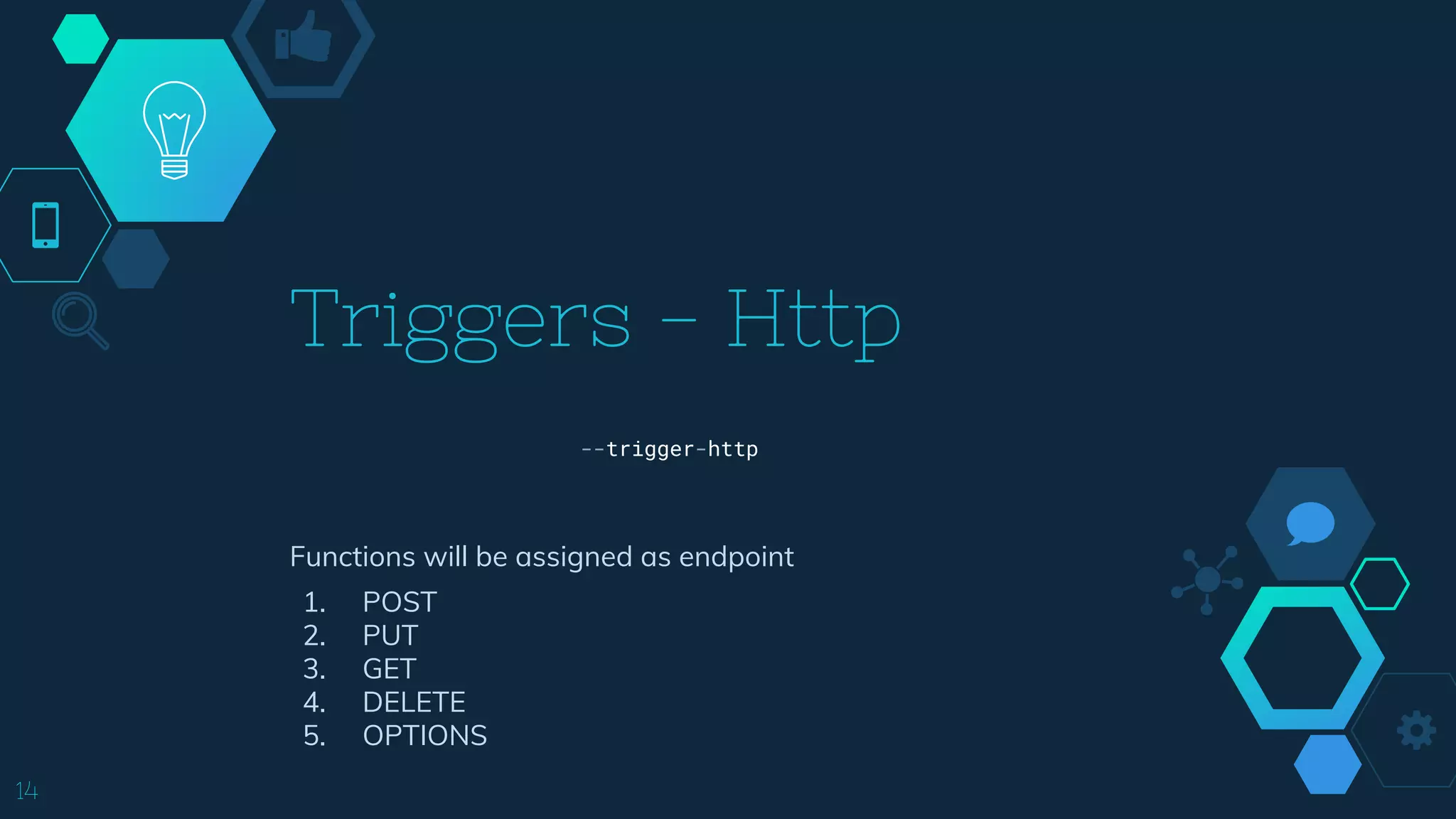 Triggers - Http

--trigger-http

Functions will be assigned as endpoint

1. POST
2. PUT
3. GET
4. DELETE
5. OPTIONS

14